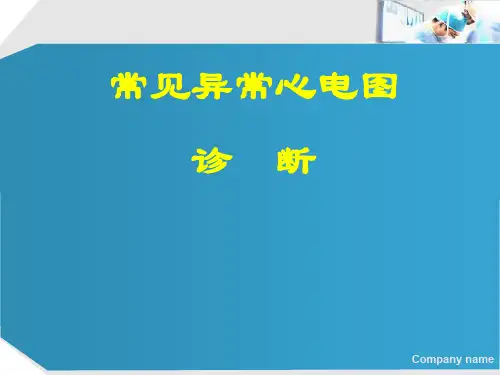 常见异常心电图

诊　断

Company name